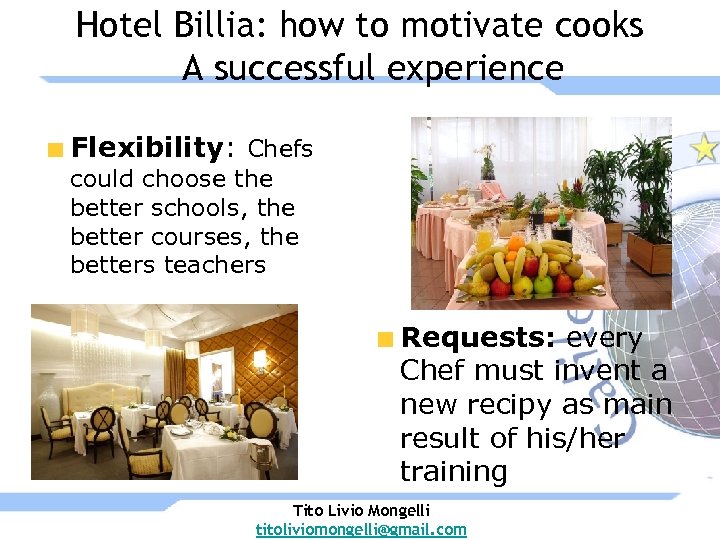 Hotel Billia: how to motivate cooks
A successful experience

Flexibility: Chefs could choose the better schools, the better courses, the betters teachers

Requests: every Chef must invent a new recipy as main result of his/her training

Tito Livio Mongelli
titoliviomongelli@gmail.com